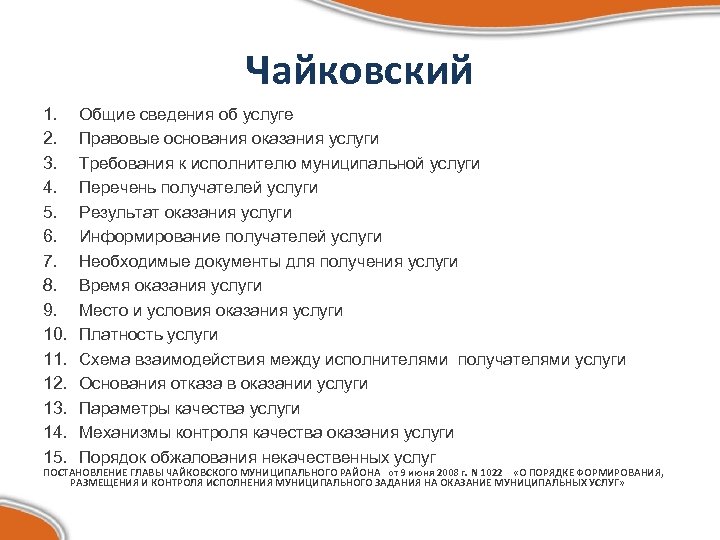 Чайковский

1. Общие сведения об услуге
2. Правовые основания оказания услуги
3. Требования к исполнителю муниципальной услуги
4. Перечень получателей услуги
5. Результат оказания услуги
6. Информирование получателей услуги
7. Необходимые документы для получения услуги
8. Время оказания услуги
9. Место и условия оказания услуги
10. Платность услуги
11. Схема взаимодействия между исполнителями получателями услуги
12. Основания отказа в оказании услуги
13. Параметры качества услуги
14. Механизмы контроля качества оказания услуги
15. Порядок обжалования некачественных услуг

ПОСТАНОВЛЕНИЕ ГЛАВЫ ЧАЙКОВСКОГО МУНИЦИПАЛЬНОГО РАЙОНА от 9 июня 2008 г. N 1022 «О ПОРЯДКЕ ФОРМИРОВАНИЯ, РАЗМЕЩЕНИЯ И КОНТРОЛЯ ИСПОЛНЕНИЯ МУНИЦИПАЛЬНОГО ЗАДАНИЯ НА ОКАЗАНИЕ МУНИЦИПАЛЬНЫХ УСЛУГ»